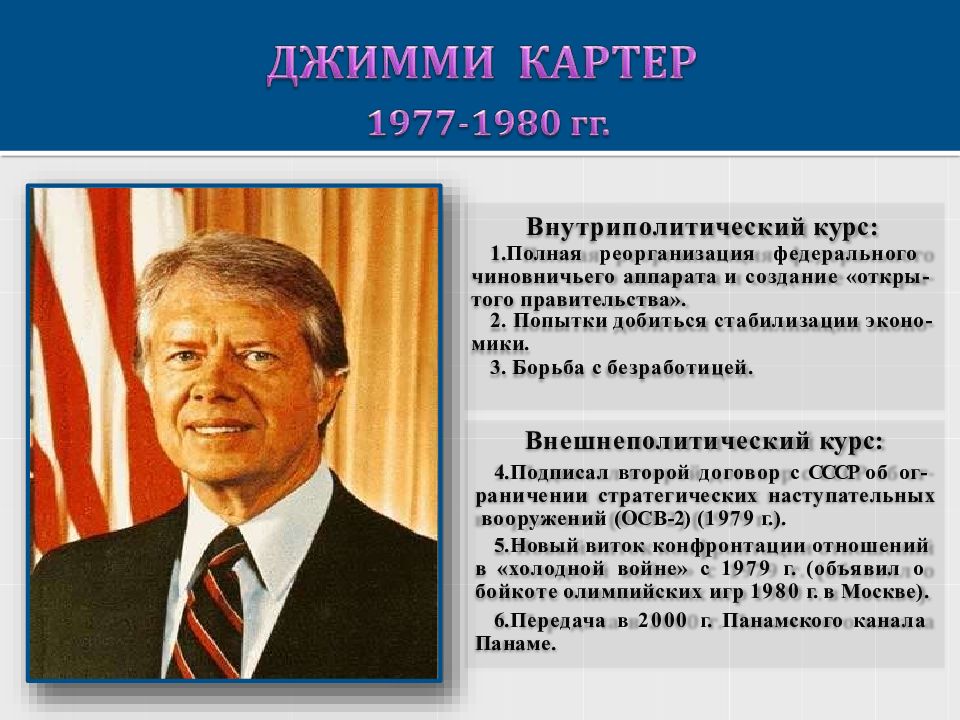 ДЖИММИ КАРТЕР
1977-1980 гг.

Внутриполитический курс:

1.Полная реорганизация федерального чиновничьего аппарата и создание «открытого правительства».

2. Попытки добиться стабилизации экономики.

3. Борьба с безработицей.

Внешнеполитический курс:

4.Подписал второй договор с СССР об ограничении стратегических наступательных вооружений (ОСВ-2) (1979 г.).

5.Новый виток конфронтации отношений в «холодной войне» с 1979 г. (объявил о бойкоте олимпийских игр 1980 г. в Москве).

6.Передача в 2000 г. Панамского канала Панаме.